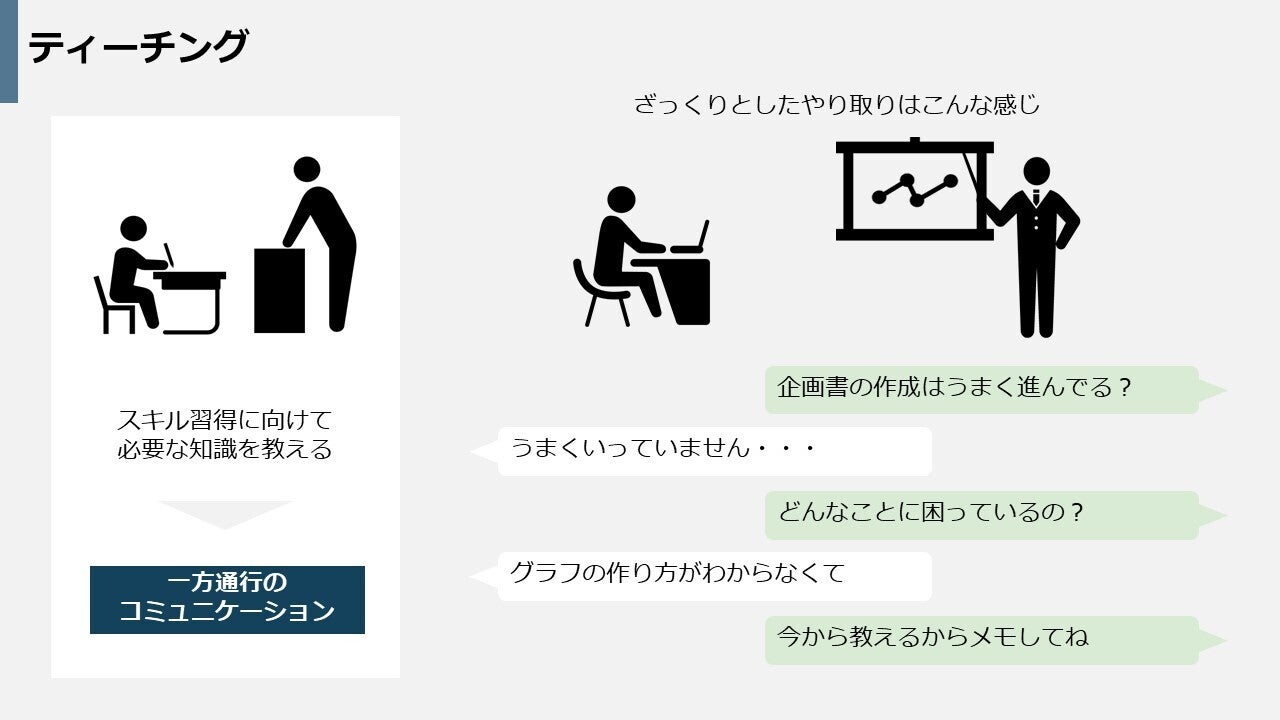 ティーチング

スキル習得に向けて
必要な知識を教える

一方通行の
コミュニケーション

ざっくりとしたやり取りはこんな感じ

企画書の作成はうまく進んでる？

うまくいっていません・・・

どんなことに困っているの？

グラフの作り方がわからなくて

今から教えるからメモしてね